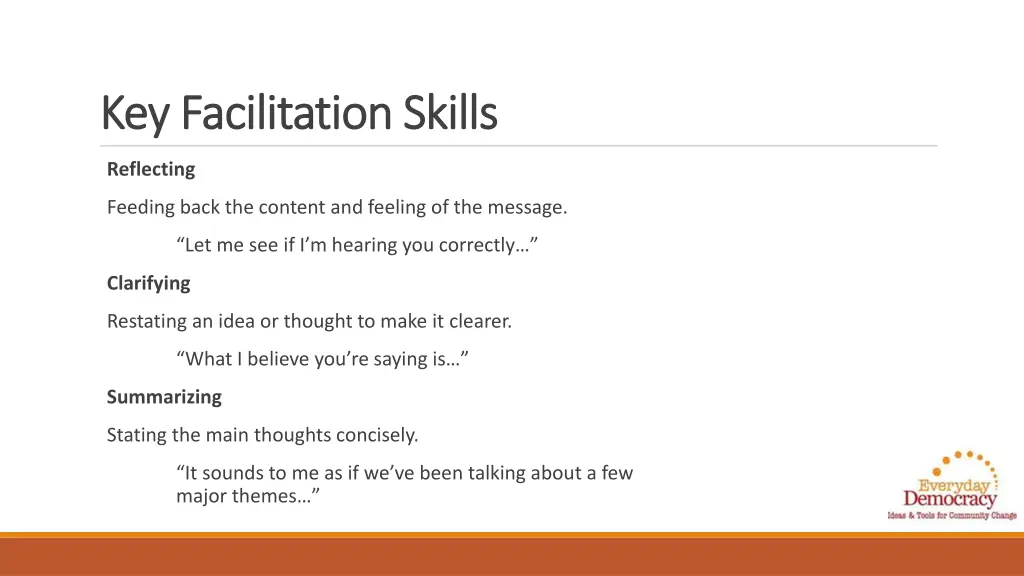 Key Facilitation Skills

Reflecting

Feeding back the content and feeling of the message.

“Let me see if I’m hearing you correctly…”

Clarifying

Restating an idea or thought to make it clearer.

“What I believe you’re saying is…”

Summarizing

Stating the main thoughts concisely.

“It sounds to me as if we’ve been talking about a few major themes…”

Everyday Democracy
Ideas & Tools for Community Change